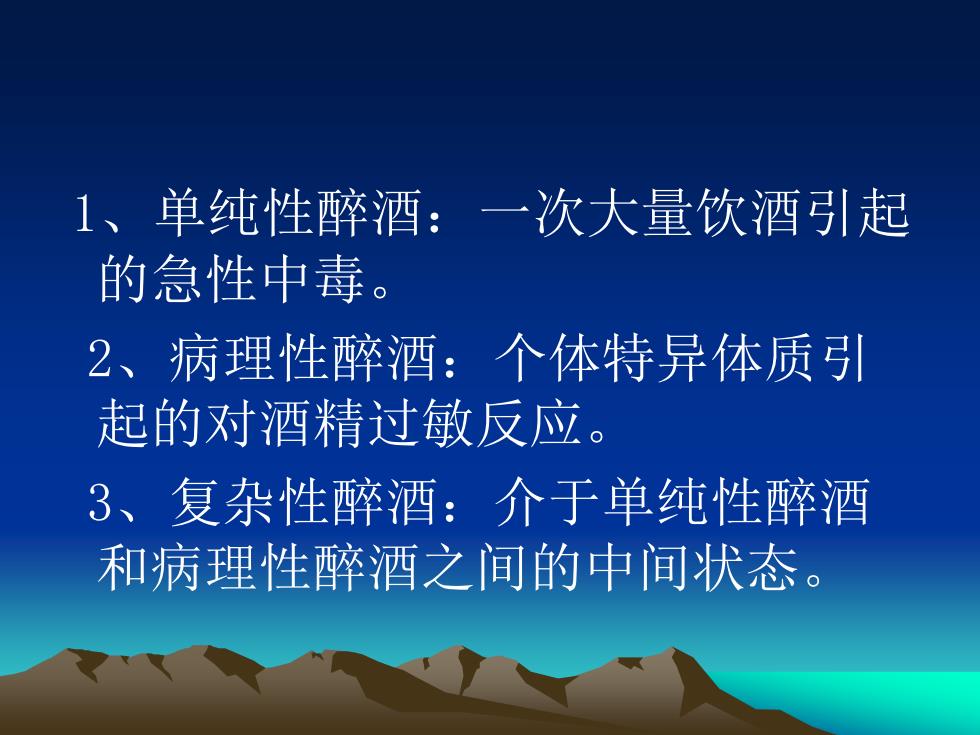 1、单纯性醉酒：一次大量饮酒引起的急性中毒。

2、病理性醉酒：个体特异体质引起的对酒精过敏反应。

3、复杂性醉酒：介于单纯性醉酒和病理性醉酒之间的中间状态。